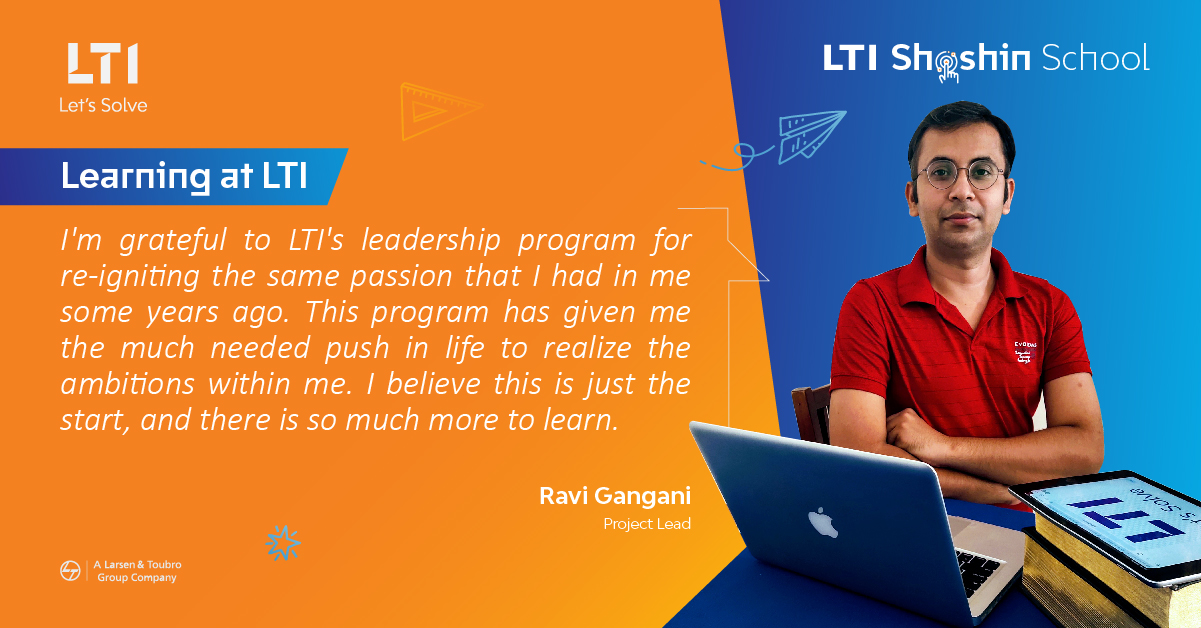 LTI
Let's Solve

LTI Shoshin School

Learning at LTI

I'm grateful to LTI's leadership program for re-igniting the same passion that I had in me some years ago. This program has given me the much needed push in life to realize the ambitions within me. I believe this is just the start, and there is so much more to learn.

Ravi Gangani
Project Lead

A Larsen & Toubro Group Company

LTI
Let's Solve